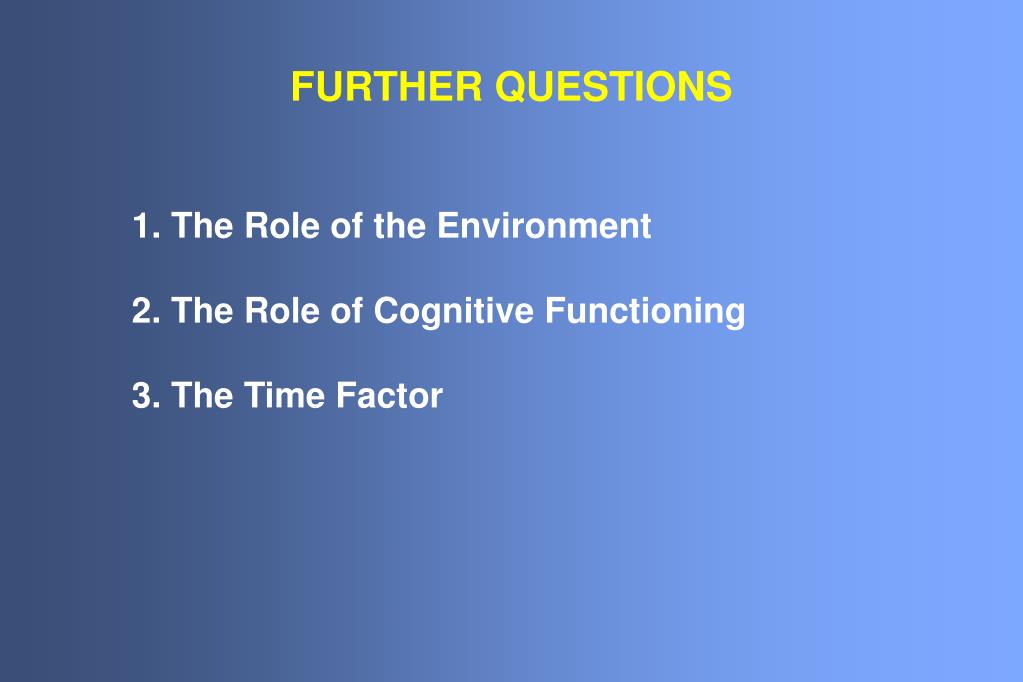 FURTHER QUESTIONS

1. The Role of the Environment

2. The Role of Cognitive Functioning

3. The Time Factor